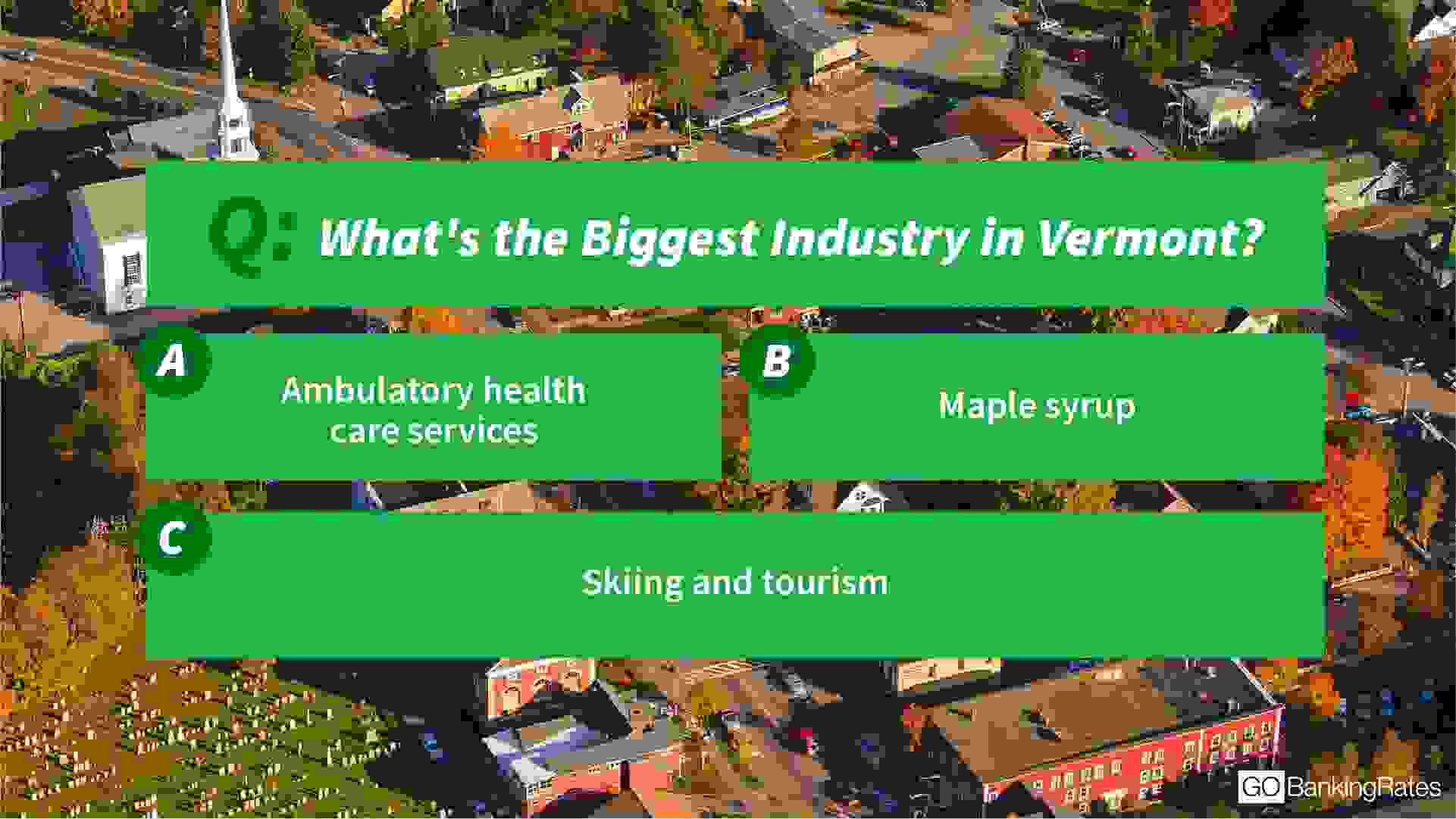 Q: What's the Biggest Industry in Vermont?

A
Ambulatory health care services

B
Maple syrup

C
Skiing and tourism

GOBankingRates